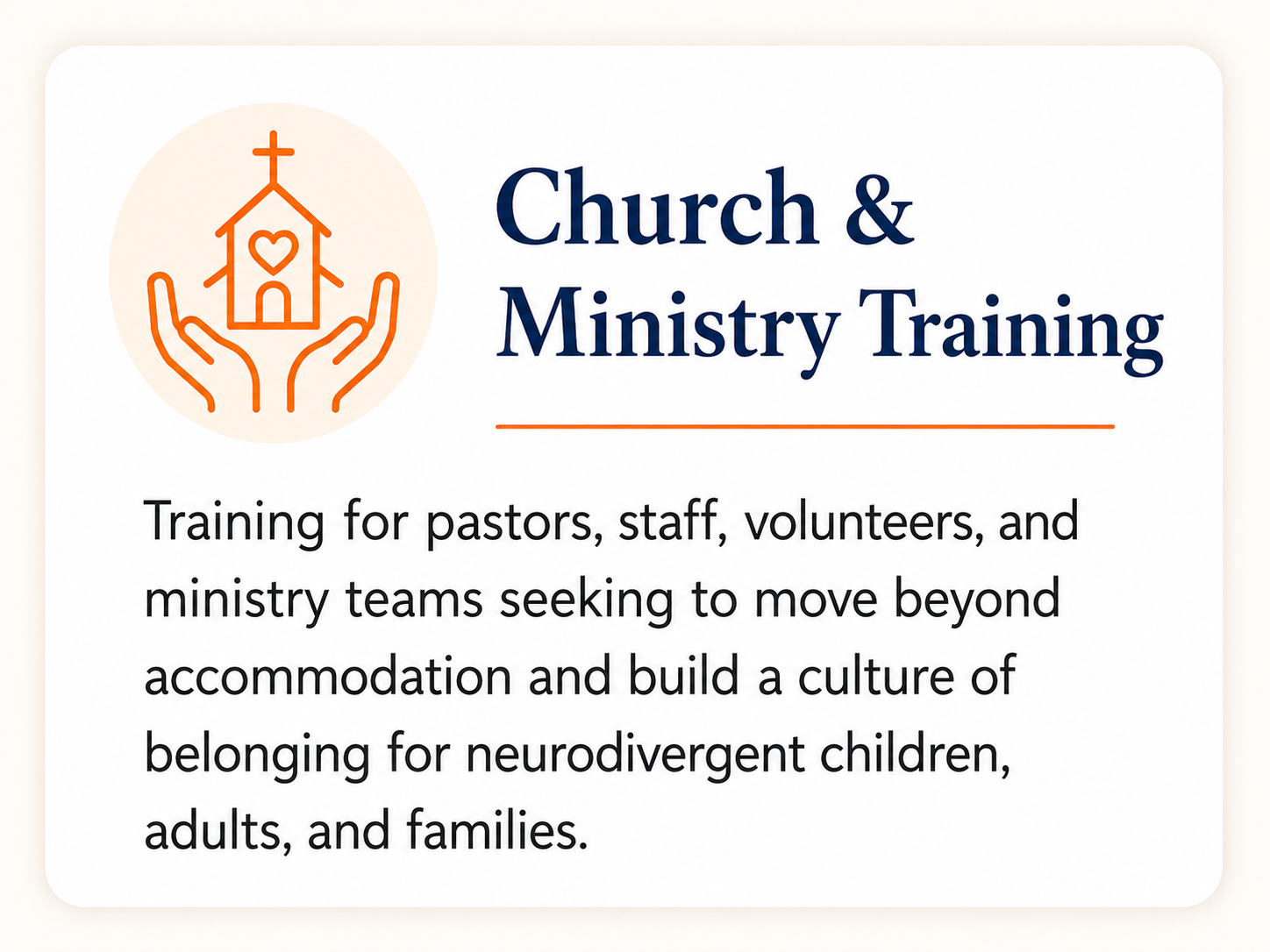 Church & Ministry Training

Training for pastors, staff, volunteers, and ministry teams seeking to move beyond accommodation and build a culture of belonging for neurodivergent children, adults, and families.